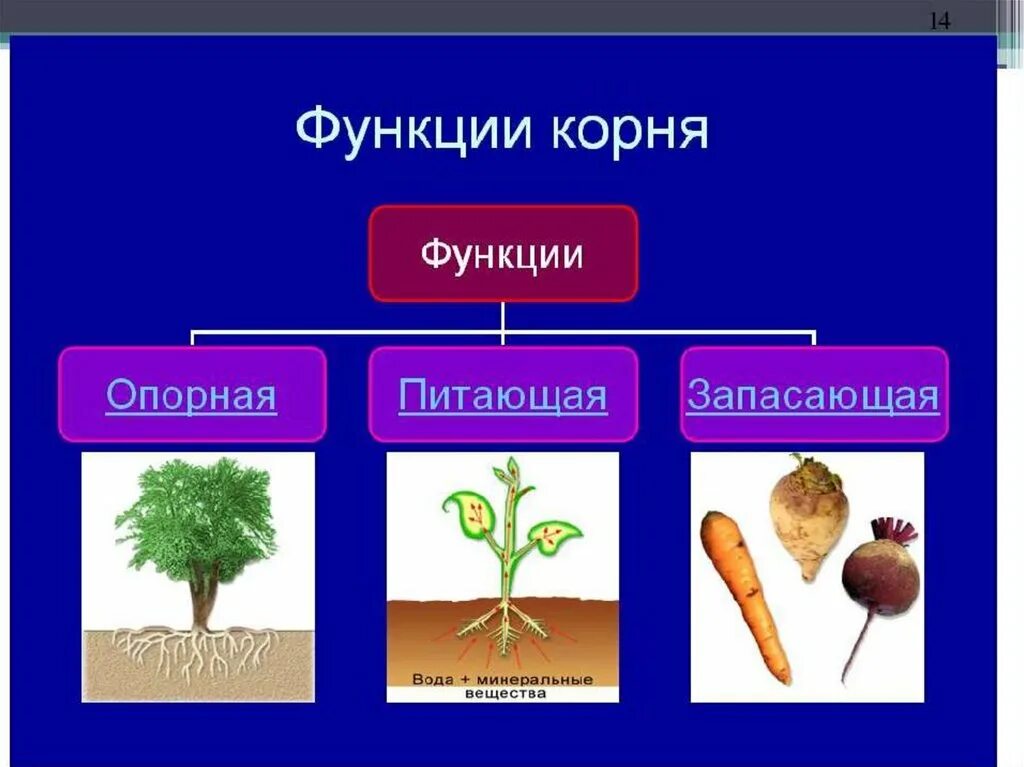 14

Функции корня

Функции

Опорная

Питающая

Запасающая

Вода + минеральные вещества